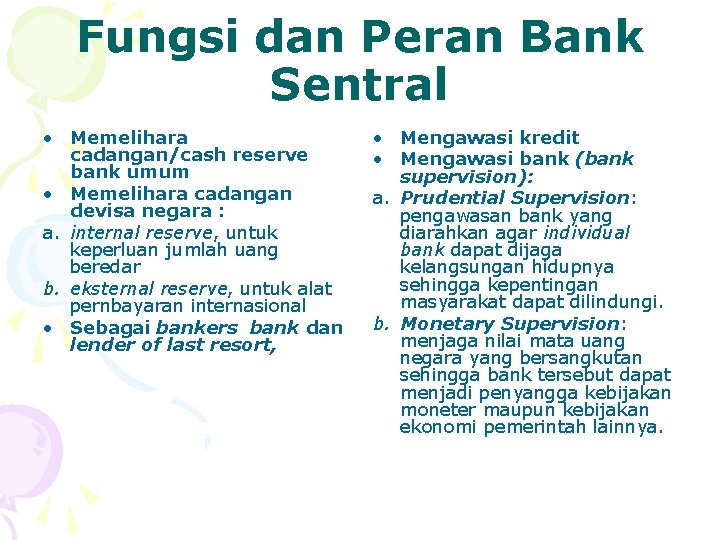 Fungsi dan Peran Bank Sentral

• Memelihara cadangan/cash reserve bank umum
• Memelihara cadangan devisa negara :
a. internal reserve, untuk keperluan jumlah uang beredar
b. eksternal reserve, untuk alat pernbayaran internasional
• Sebagai bankers bank dan lender of last resort,

• Mengawasi kredit
• Mengawasi bank (bank supervision):
a. Prudential Supervision: pengawasan bank yang diarahkan agar individual bank dapat dijaga kelangsungan hidupnya sehingga kepentingan masyarakat dapat dilindungi.
b. Monetary Supervision: menjaga nilai mata uang negara yang bersangkutan sehingga bank tersebut dapat menjadi penyangga kebijakan moneter maupun kebijakan ekonomi pemerintah lainnya.